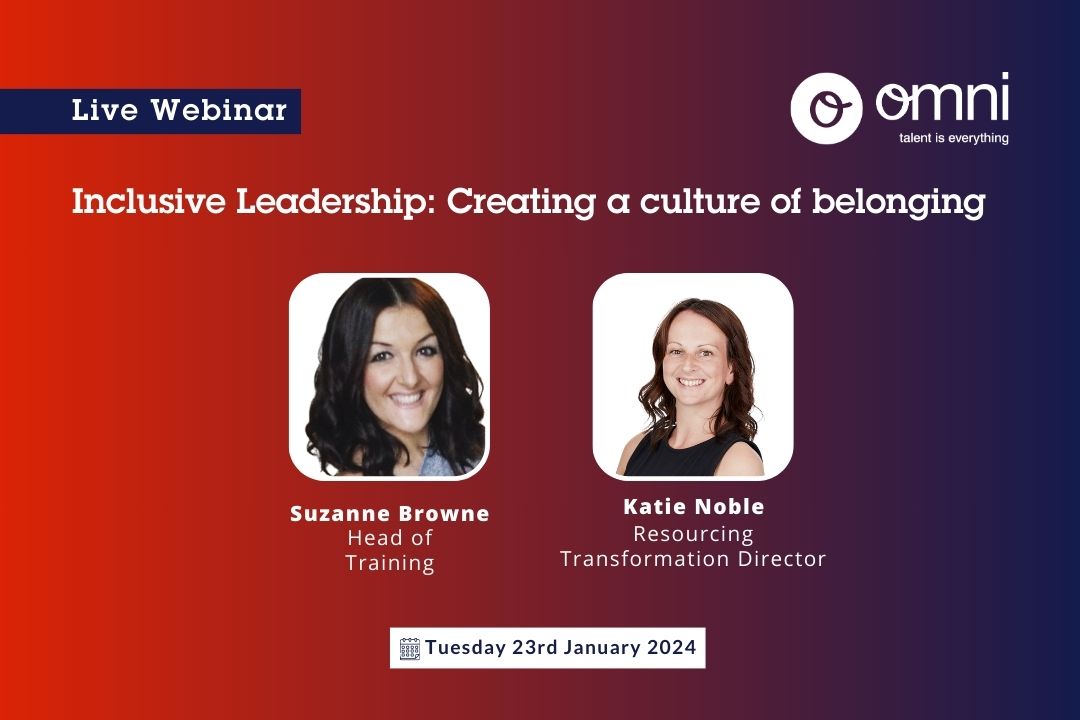 Live Webinar

omni
talent is everything

Inclusive Leadership: Creating a culture of belonging

Suzanne Browne
Head of Training

Katie Noble
Resourcing Transformation Director

Tuesday 23rd January 2024